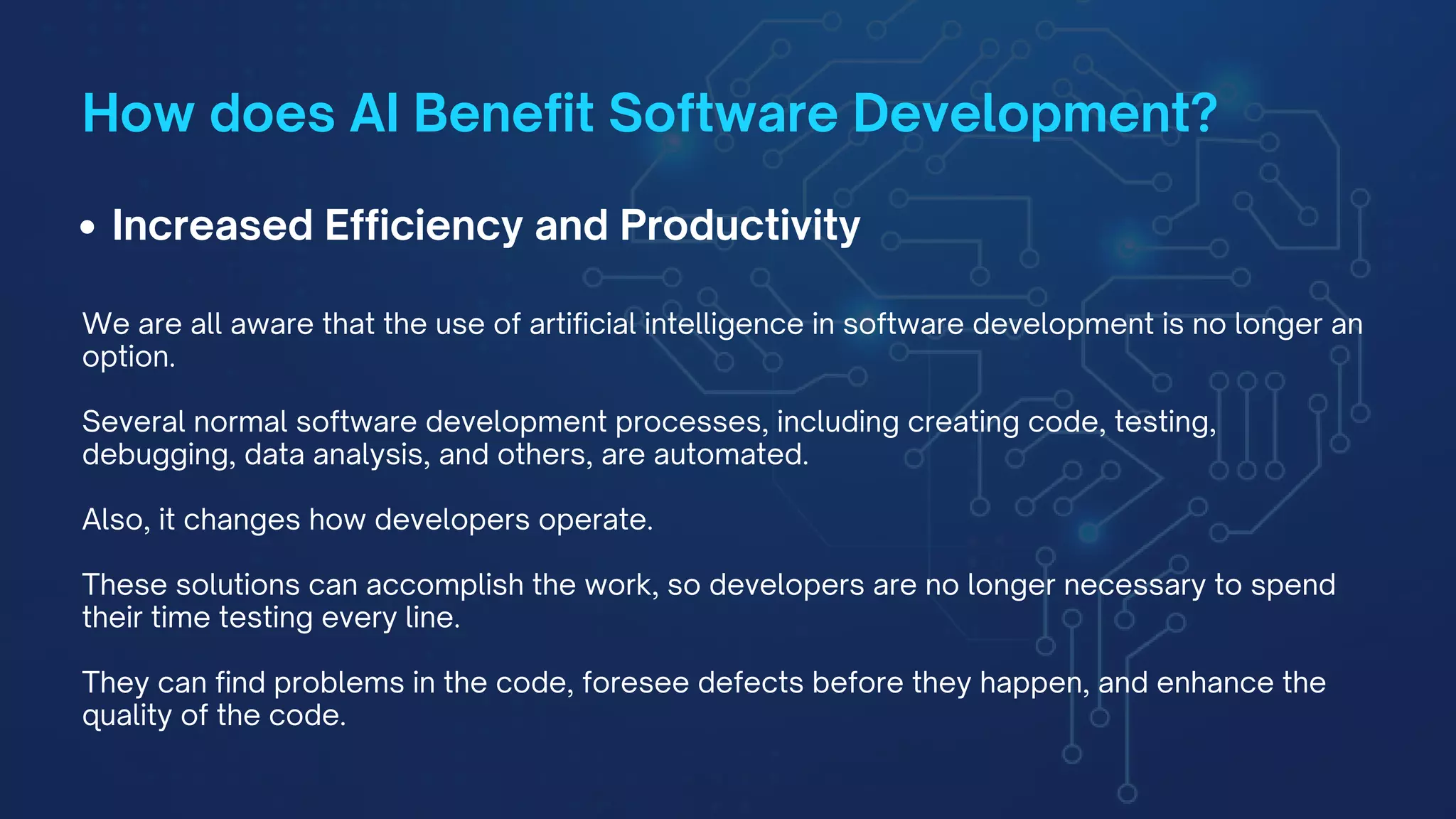 How does AI Benefit Software Development?

• Increased Efficiency and Productivity

We are all aware that the use of artificial intelligence in software development is no longer an option.

Several normal software development processes, including creating code, testing, debugging, data analysis, and others, are automated.

Also, it changes how developers operate.

These solutions can accomplish the work, so developers are no longer necessary to spend their time testing every line.

They can find problems in the code, foresee defects before they happen, and enhance the quality of the code.